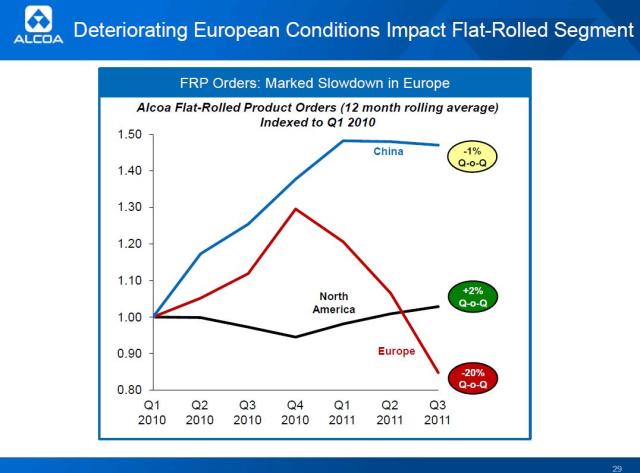 ALCOA

Deteriorating European Conditions Impact Flat-Rolled Segment

FRP Orders: Marked Slowdown in Europe

Alcoa Flat-Rolled Product Orders (12 month rolling average)
Indexed to Q1 2010

1.50
1.40
1.30
1.20
1.10
1.00
0.90
0.80

China

-1%
Q-o-Q

North
America

+2%
Q-o-Q

Europe

-20%
Q-o-Q

Q1 2010
Q2 2010
Q3 2010
Q4 2010
Q1 2011
Q2 2011
Q3 2011

29